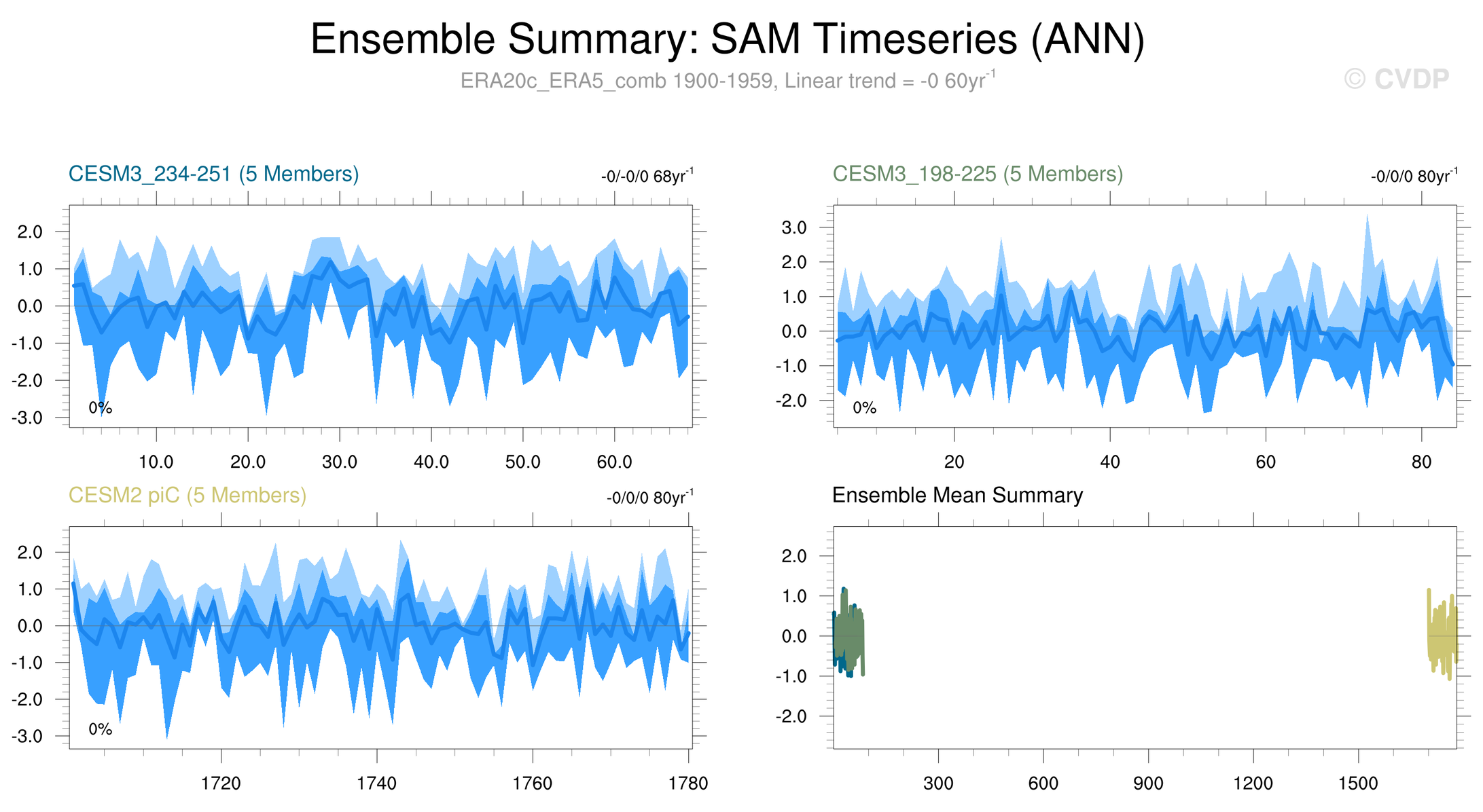 Ensemble Summary: SAM Timeseries (ANN)

ERA20c_ERA5_comb 1900-1959, Linear trend = -0 60yr$^{-1}$

© CVDP

CESM3_234-251 (5 Members)

-0/-0/0 68yr$^{-1}$

2.0
1.0
0.0
-1.0
-2.0
-3.0

0%

10.0 20.0 30.0 40.0 50.0 60.0

CESM3_198-225 (5 Members)

-0/0/0 80yr$^{-1}$

3.0
2.0
1.0
0.0
-1.0
-2.0

0%

20 40 60 80

CESM2 piC (5 Members)

-0/0/0 80yr$^{-1}$

2.0
1.0
0.0
-1.0
-2.0
-3.0

0%

1720 1740 1760 1780

Ensemble Mean Summary

2.0
1.0
0.0
-1.0
-2.0

300 600 900 1200 1500